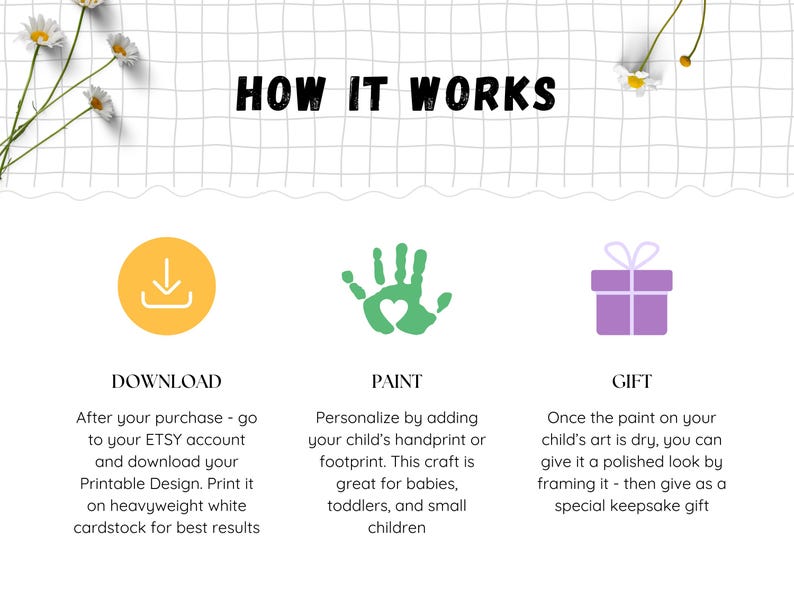 HOW IT WORKS

DOWNLOAD

After your purchase - go to your ETSY account and download your Printable Design. Print it on heavyweight white cardstock for best results

PAINT

Personalize by adding your child's handprint or footprint. This craft is great for babies, toddlers, and small children

GIFT

Once the paint on your child's art is dry, you can give it a polished look by framing it - then give as a special keepsake gift